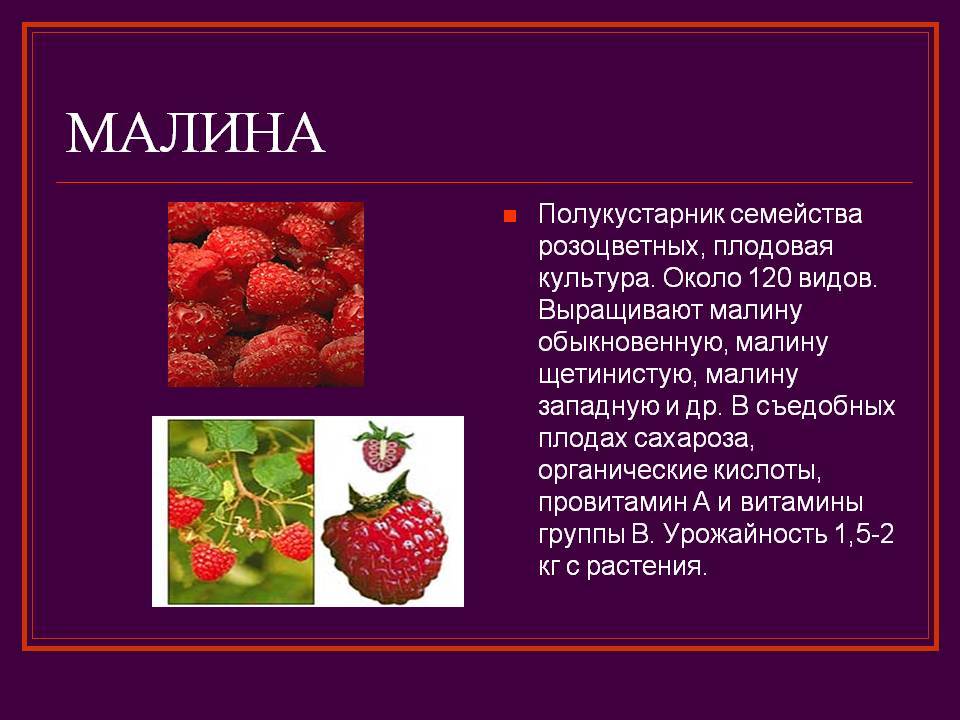 МАЛИНА

Полукустарник семейства розоцветных, плодовая культура. Около 120 видов. Выращивают малину обыкновенную, малину щетинистую, малину западную и др. В съедобных плодах сахароза, органические кислоты, провитамин А и витамины группы В. Урожайность 1,5-2 кг с растения.